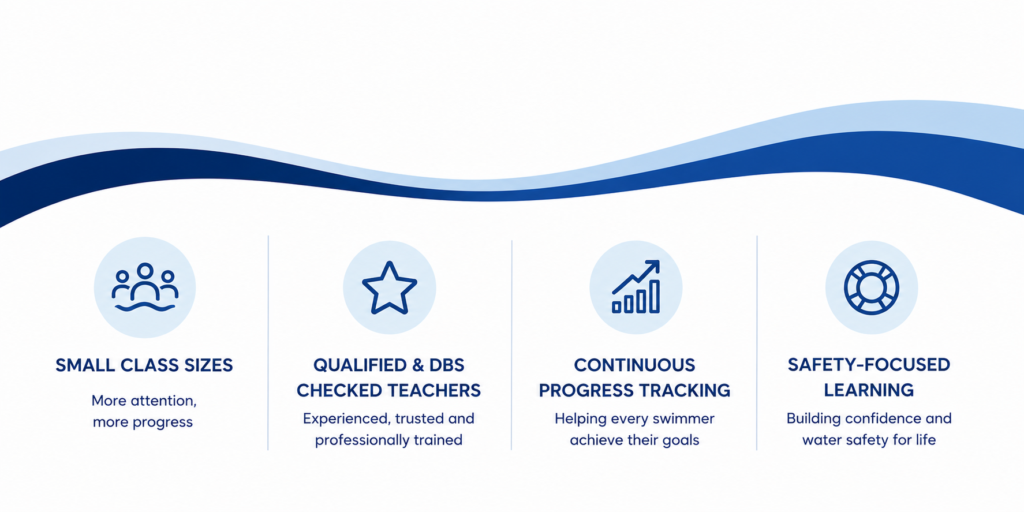 SMALL CLASS SIZES

More attention, more progress

QUALIFIED & DBS CHECKED TEACHERS

Experienced, trusted and professionally trained

CONTINUOUS PROGRESS TRACKING

Helping every swimmer achieve their goals

SAFETY-FOCUSED LEARNING

Building confidence and water safety for life